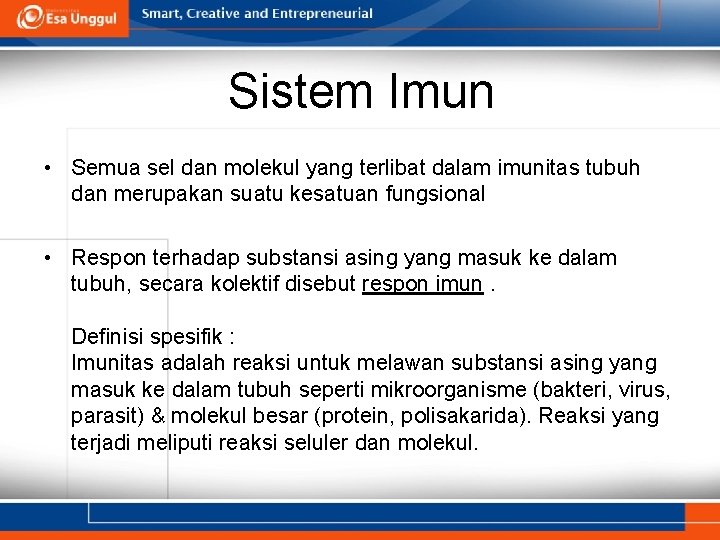 Esa Unggul

Smart, Creative and Entrepreneurial

Sistem Imun

• Semua sel dan molekul yang terlibat dalam imunitas tubuh dan merupakan suatu kesatuan fungsional

• Respon terhadap substansi asing yang masuk ke dalam tubuh, secara kolektif disebut respon imun .

Definisi spesifik :
Imunitas adalah reaksi untuk melawan substansi asing yang masuk ke dalam tubuh seperti mikroorganisme (bakteri, virus, parasit) & molekul besar (protein, polisakarida). Reaksi yang terjadi meliputi reaksi seluler dan molekul.